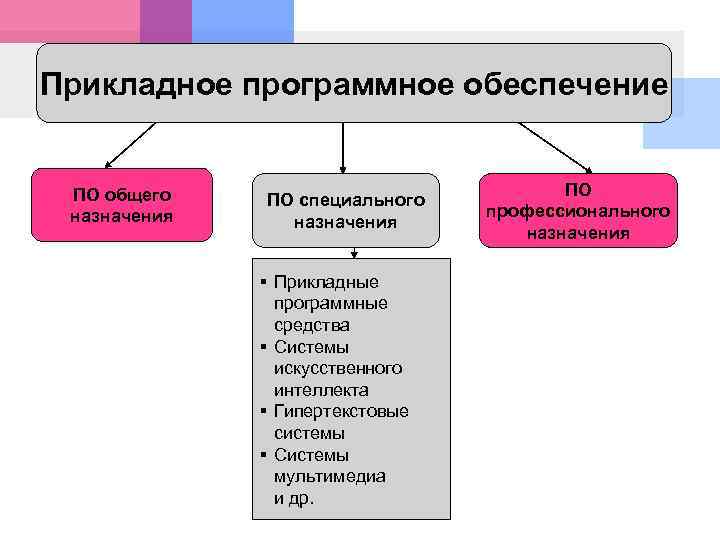 Прикладное программное обеспечение

ПО общего назначения

ПО специального назначения

ПО профессионального назначения

▪ Прикладные программные средства
▪ Системы искусственного интеллекта
▪ Гипертекстовые системы
▪ Системы мультимедиа и др.